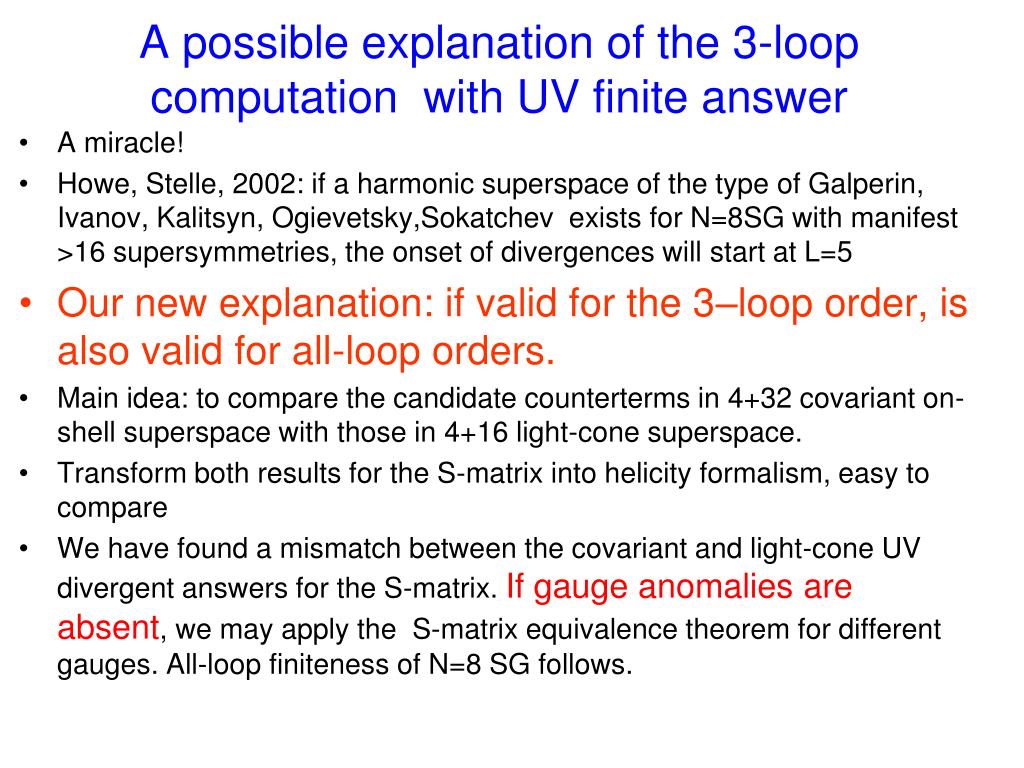 A possible explanation of the 3-loop computation with UV finite answer

• A miracle!
• Howe, Stelle, 2002: if a harmonic superspace of the type of Galperin, Ivanov, Kalitsyn, Ogievetsky,Sokatchev exists for N=8SG with manifest >16 supersymmetries, the onset of divergences will start at L=5
• Our new explanation: if valid for the 3–loop order, is also valid for all-loop orders.
• Main idea: to compare the candidate counterterms in 4+32 covariant on-shell superspace with those in 4+16 light-cone superspace.
• Transform both results for the S-matrix into helicity formalism, easy to compare
• We have found a mismatch between the covariant and light-cone UV divergent answers for the S-matrix. If gauge anomalies are absent, we may apply the S-matrix equivalence theorem for different gauges. All-loop finiteness of N=8 SG follows.